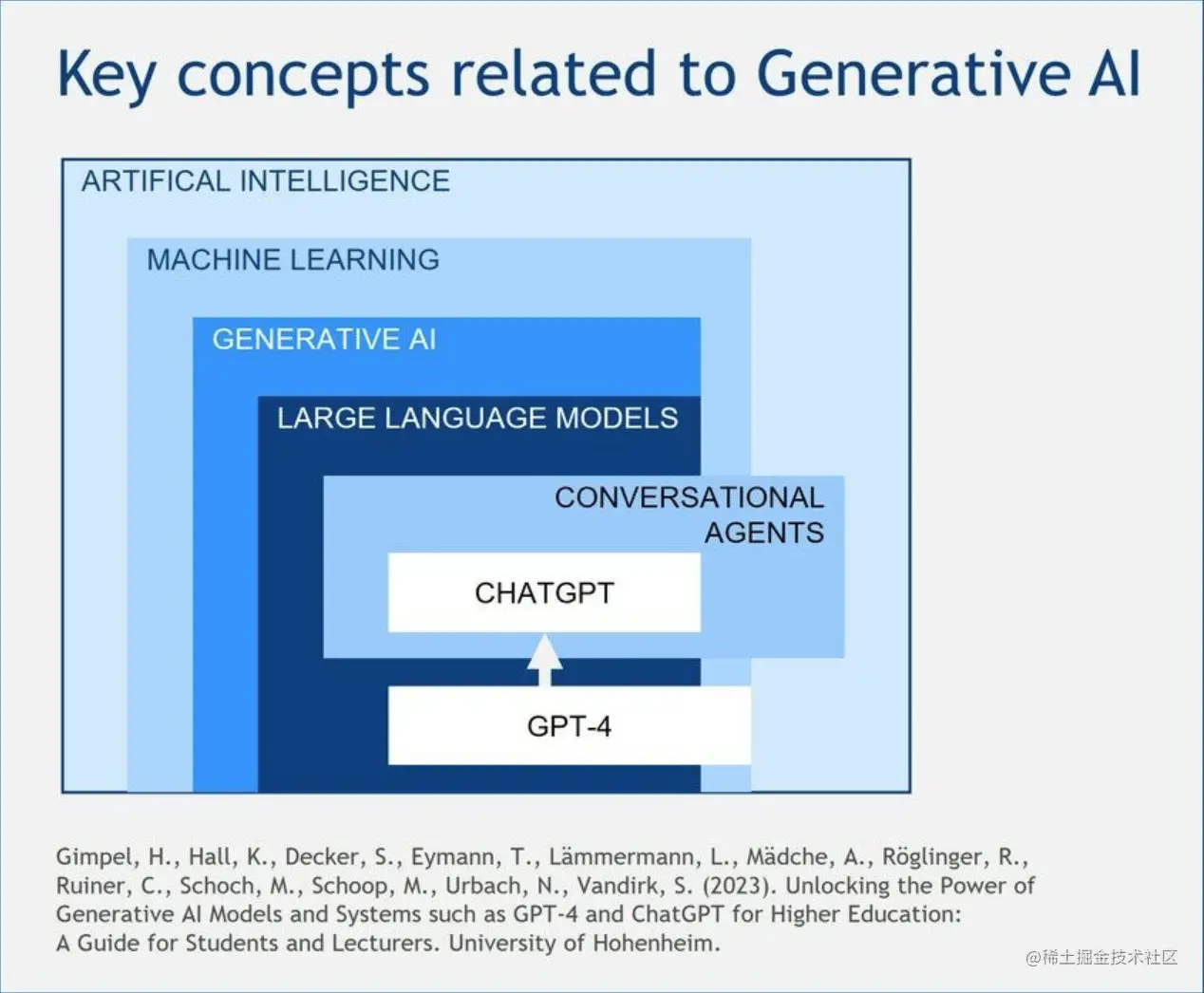 Key concepts related to Generative AI

ARTIFICAL INTELLIGENCE

MACHINE LEARNING

GENERATIVE AI

LARGE LANGUAGE MODELS

CONVERSATIONAL AGENTS

CHATGPT

GPT-4

Gimpel, H., Hall, K., Decker, S., Eymann, T., Lämmermann, L., Mädche, A., Röglinger, R., Ruiner, C., Schoch, M., Schoop, M., Urbach, N., Vandirk, S. (2023). Unlocking the Power of Generative AI Models and Systems such as GPT-4 and ChatGPT for Higher Education: A Guide for Students and Lecturers. University of Hohenheim.

@稀土掘金技术社区